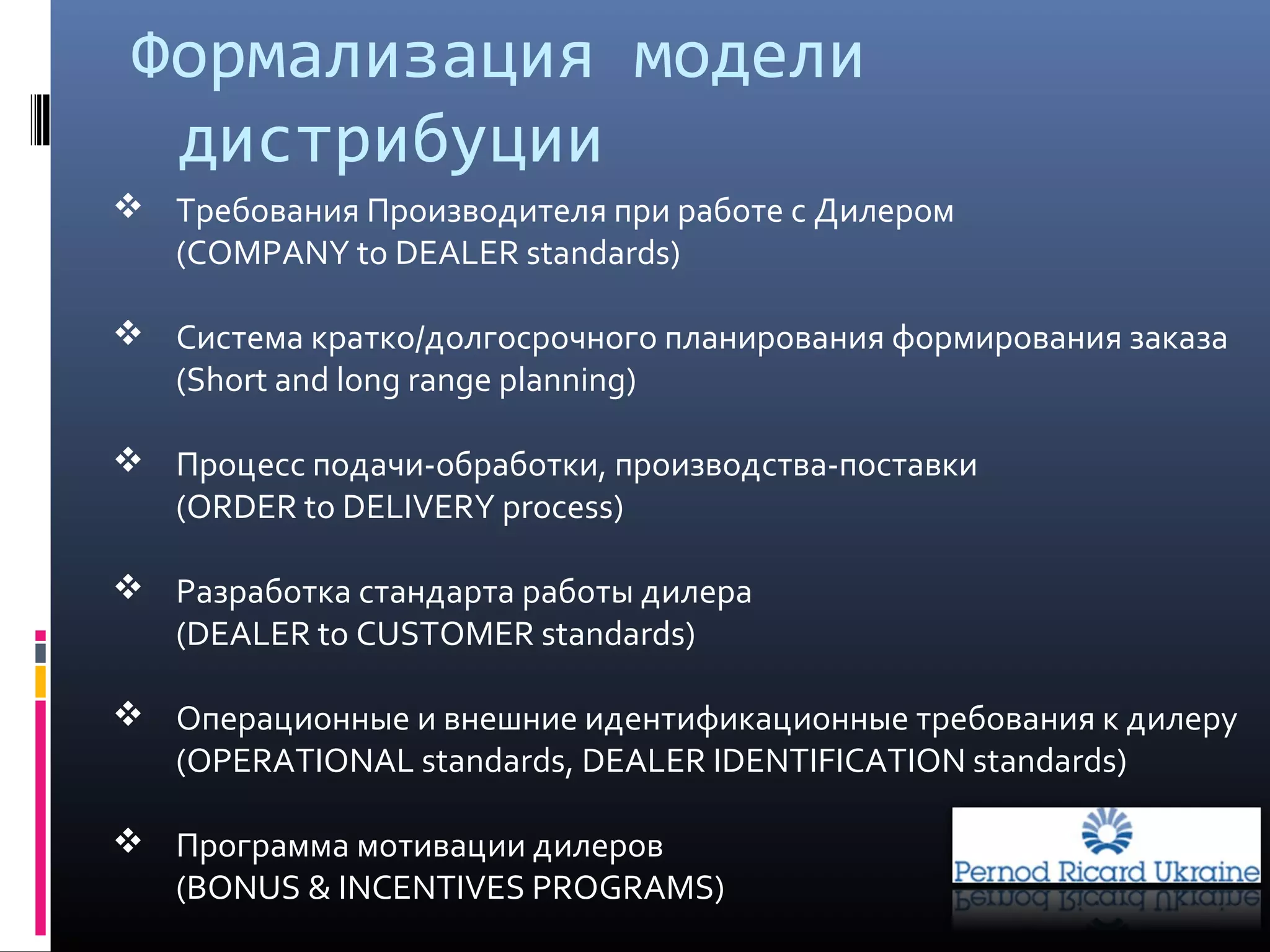 Формализация модели дистрибуции

❖ Требования Производителя при работе с Дилером (COMPANY to DEALER standards)

❖ Система кратко/долгосрочного планирования формирования заказа (Short and long range planning)

❖ Процесс подачи-обработки, производства-поставки (ORDER to DELIVERY process)

❖ Разработка стандарта работы дилера (DEALER to CUSTOMER standards)

❖ Операционные и внешние идентификационные требования к дилеру (OPERATIONAL standards, DEALER IDENTIFICATION standards)

❖ Программа мотивации дилеров (BONUS & INCENTIVES PROGRAMS)

Pernod Ricard Ukraine